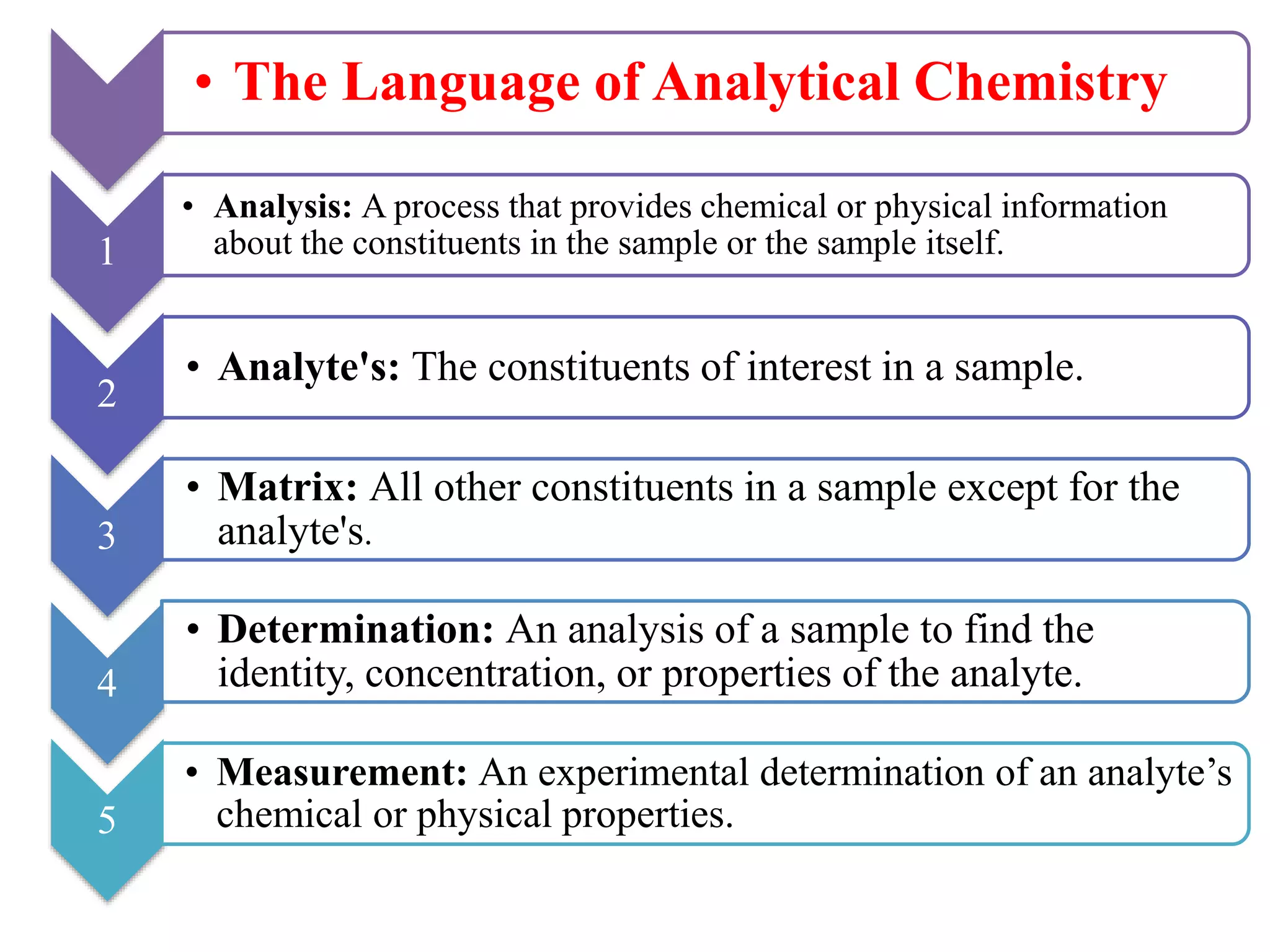 • The Language of Analytical Chemistry

1

• Analysis: A process that provides chemical or physical information about the constituents in the sample or the sample itself.

2

• Analyte's: The constituents of interest in a sample.

3

• Matrix: All other constituents in a sample except for the analyte's.

4

• Determination: An analysis of a sample to find the identity, concentration, or properties of the analyte.

5

• Measurement: An experimental determination of an analyte’s chemical or physical properties.